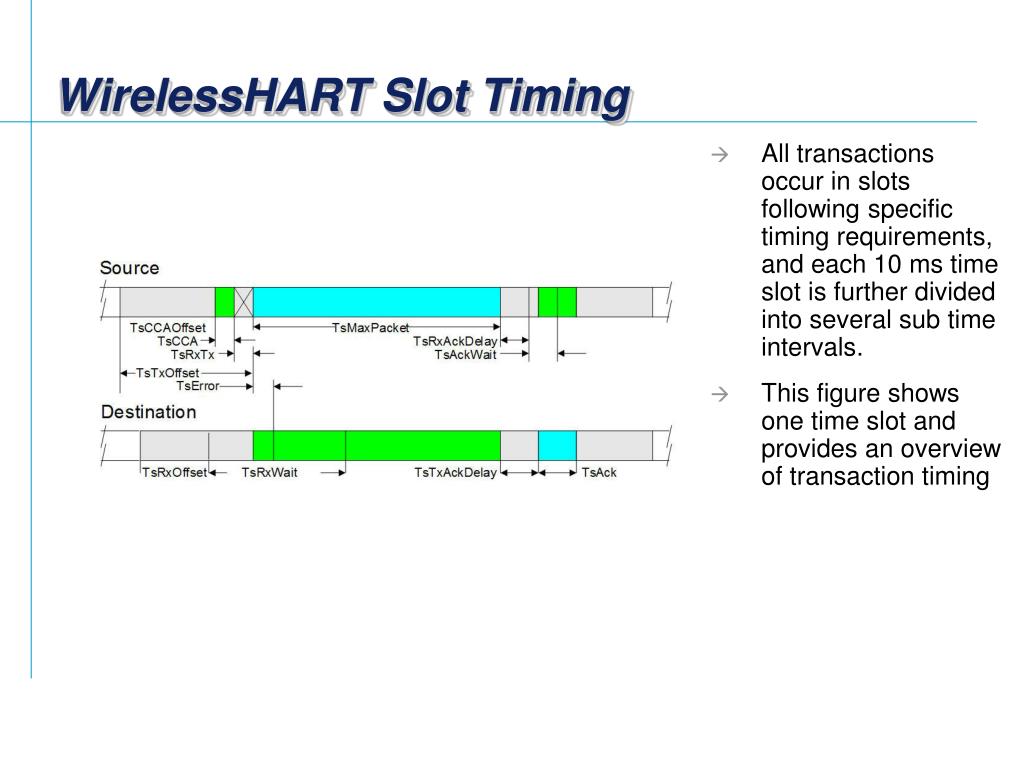 WirelessHART Slot Timing

Source

TsCCAOffset
TsCCA
TsRxTx
TsTxOffset
TsError
TsMaxPacket
TsRxAckDelay
TsAckWait

Destination

TsRxOffset
TsRxWait
TsTxAckDelay
TsAck

→ All transactions occur in slots following specific timing requirements, and each 10 ms time slot is further divided into several sub time intervals.

→ This figure shows one time slot and provides an overview of transaction timing